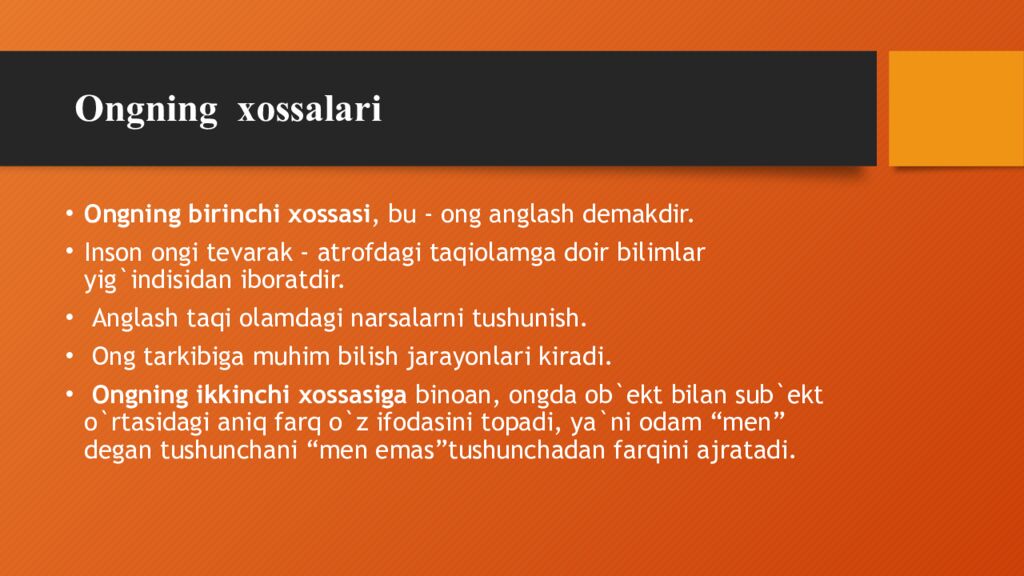 Ongning xossalari

• Ongning birinchi xossasi, bu - ong anglash demakdir.
• Inson ongi tevarak - atrofdagi taqiolamga doir bilimlar yig`indisidan iboratdir.
• Anglash taqi olamdagi narsalarni tushunish.
• Ong tarkibiga muhim bilish jarayonlari kiradi.
• Ongning ikkinchi xossasiga binoan, ongda ob`ekt bilan sub`ekt o`rtasidagi aniq farq o`z ifodasini topadi, ya`ni odam “men” degan tushunchani “men emas”tushunchadan farqini ajratadi.